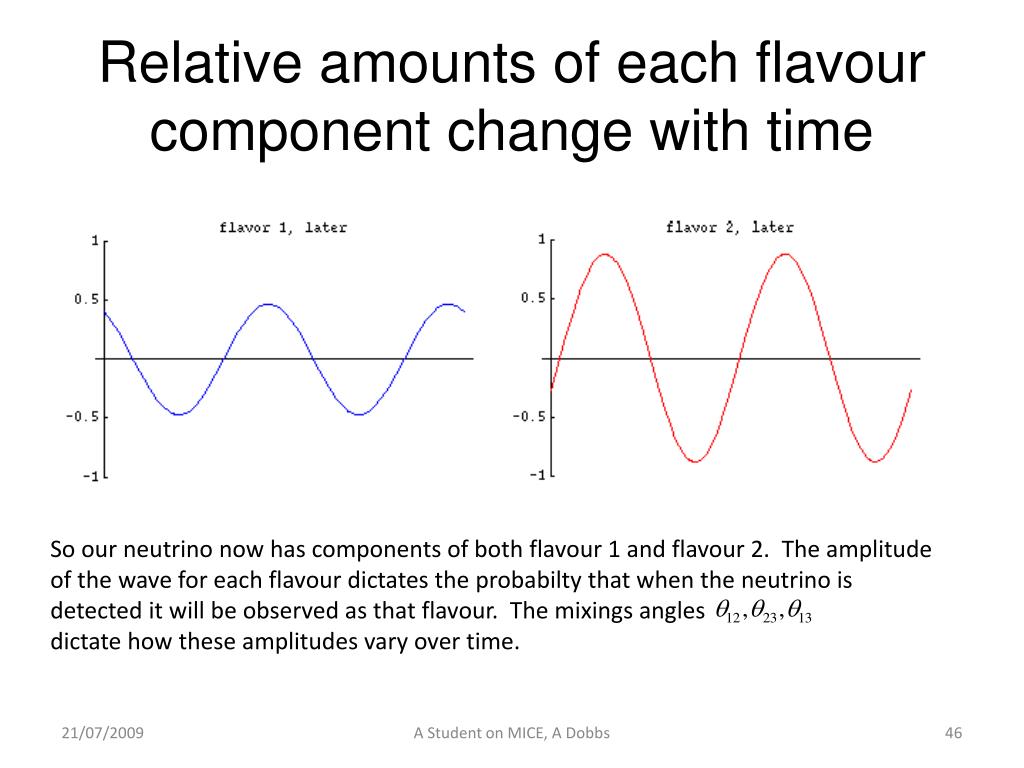 Relative amounts of each flavour component change with time

flavor 1, later

1
0.5
-0.5
-1

flavor 2, later

1
0.5
-0.5
-1

So our neutrino now has components of both flavour 1 and flavour 2. The amplitude of the wave for each flavour dictates the probabilty that when the neutrino is detected it will be observed as that flavour. The mixings angles $\theta_{12}, \theta_{23}, \theta_{13}$ dictate how these amplitudes vary over time.

21/07/2009
A Student on MICE, A Dobbs
46